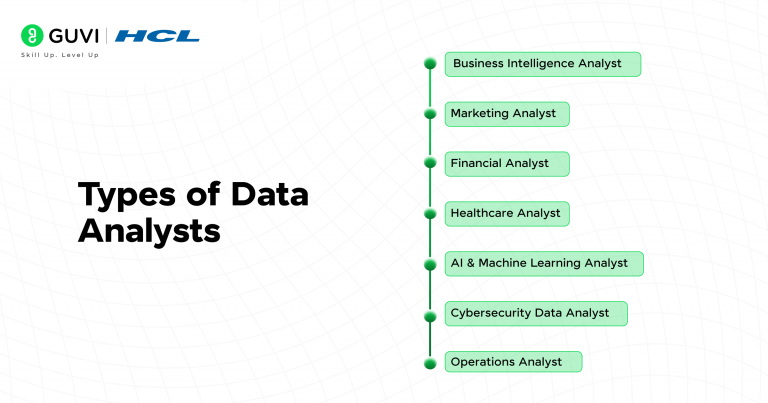 GUVI | HCL
Skill Up. Level Up

Types of Data Analysts

Business Intelligence Analyst

Marketing Analyst

Financial Analyst

Healthcare Analyst

AI & Machine Learning Analyst

Cybersecurity Data Analyst

Operations Analyst